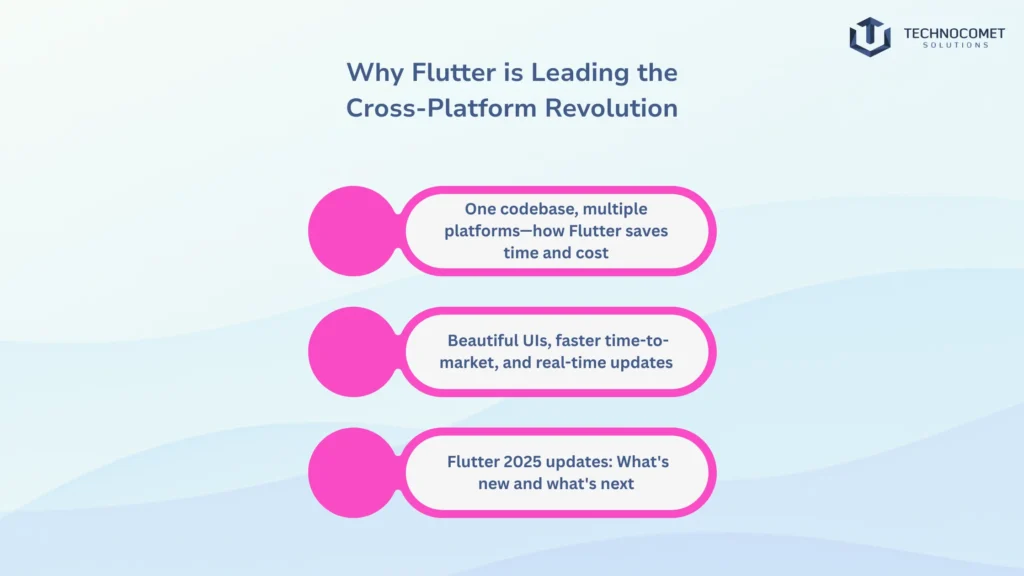 TECHNOCOMET
SOLUTIONS

Why Flutter is Leading the Cross-Platform Revolution

One codebase, multiple platforms—how Flutter saves time and cost

Beautiful UIs, faster time-to-market, and real-time updates

Flutter 2025 updates: What's new and what's next